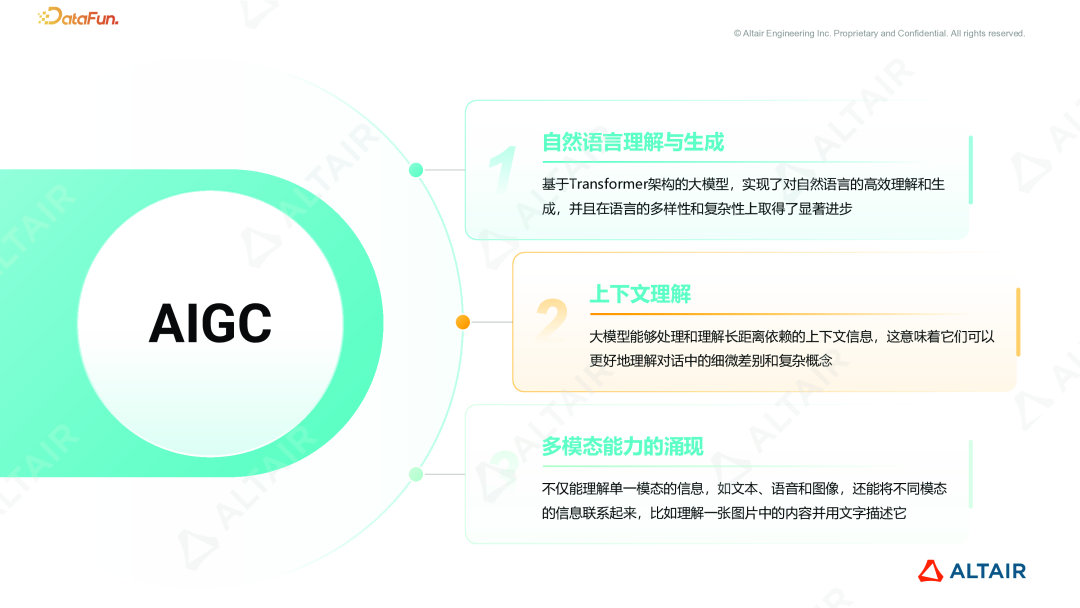 DataFun.

© Altair Engineering Inc. Proprietary and Confidential. All rights reserved.

AIGC

1

自然语言理解与生成

基于Transformer架构的大模型，实现了对自然语言的高效理解和生成，并且在语言的多样性和复杂性上取得了显著进步

2

上下文理解

大模型能够处理和理解长距离依赖的上下文信息，这意味着它们可以更好地理解对话中的细微差别和复杂概念

3

多模态能力的涌现

不仅能理解单一模态的信息，如文本、语音和图像，还能将不同模态的信息联系起来，比如理解一张图片中的内容并用文字描述它

ALTAIR